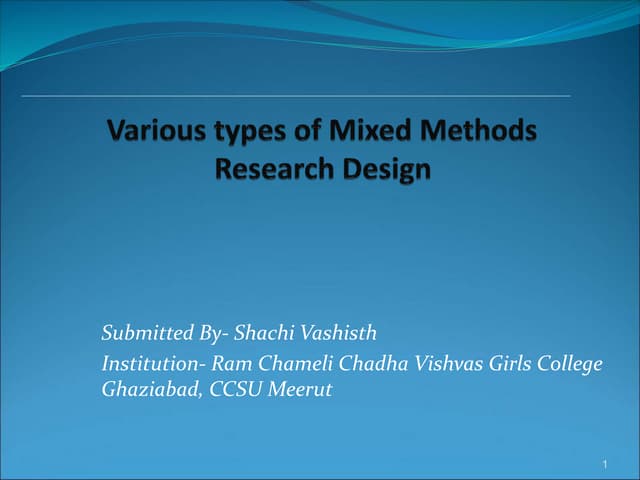 Various types of Mixed Methods Research Design

Submitted By- Shachi Vashisth

Institution- Ram Chameli Chadha Vishvas Girls College Ghaziabad, CCSU Meerut

1